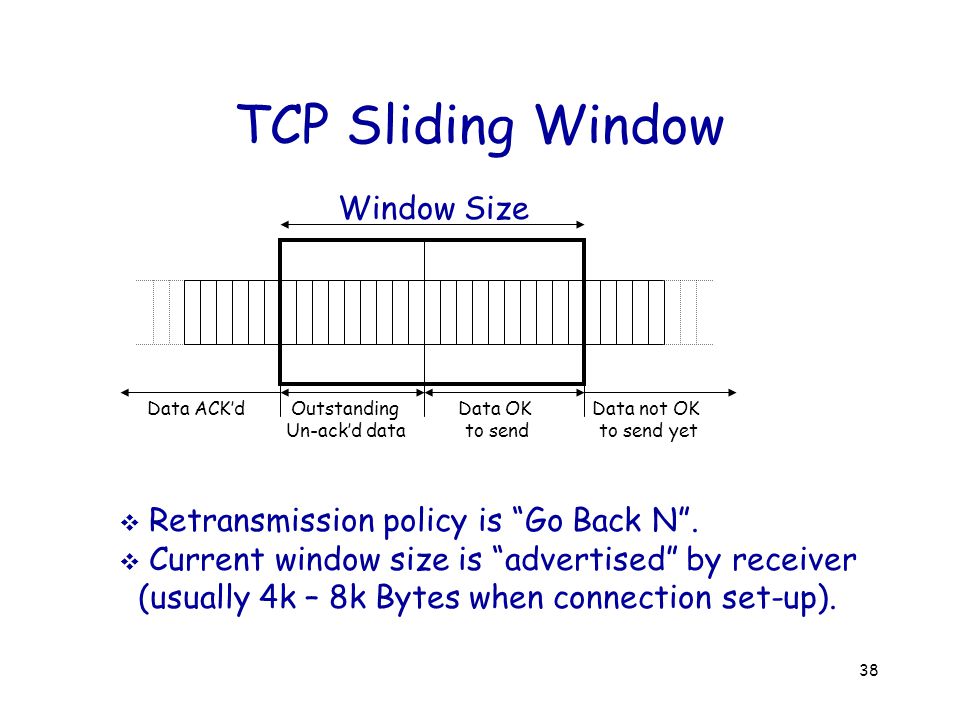 TCP Sliding Window

Window Size

Data ACK'd

Outstanding Un-ack'd data

Data OK to send

Data not OK to send yet

❖ Retransmission policy is "Go Back N".
❖ Current window size is "advertised" by receiver (usually 4k – 8k Bytes when connection set-up).

38